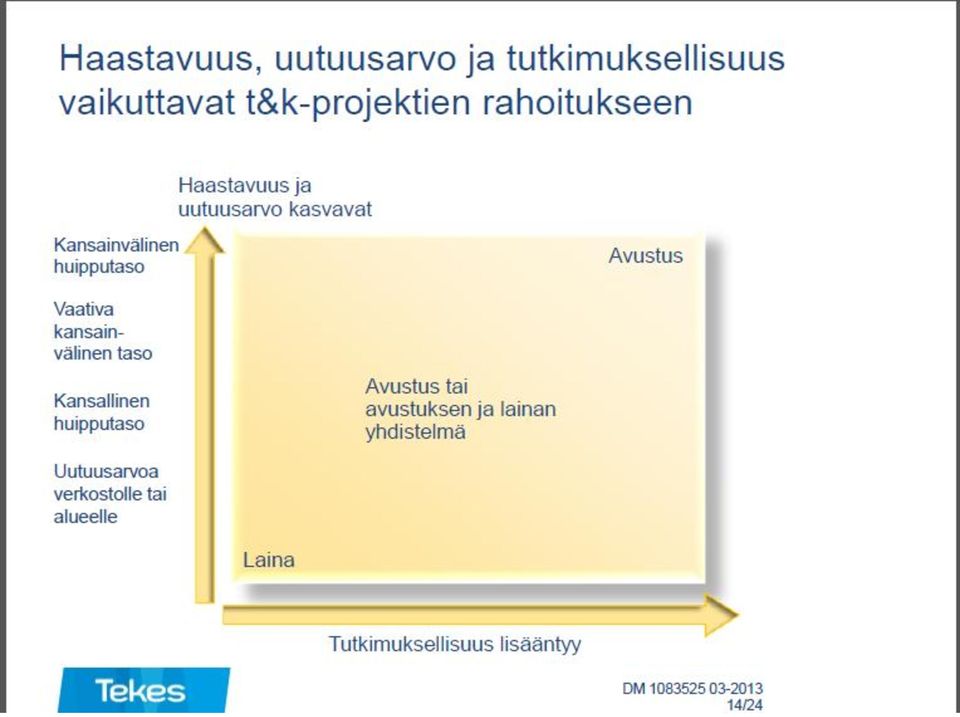 Haastavuus, uutuusarvo ja tutkimuksellisuus vaikuttavat t&k-projektien rahoitukseen

Haastavuus ja uutuusarvo kasvavat

Kansainvälinen huipputaso

Vaativa kansainvälinen taso

Kansallinen huipputaso

Uutuusarvoa verkostolle tai alueelle

Avustus

Avustus tai avustuksen ja lainan yhdistelmä

Laina

Tutkimuksellisuus lisääntyy

Tekes

DM 1083525 03-2013
14/24